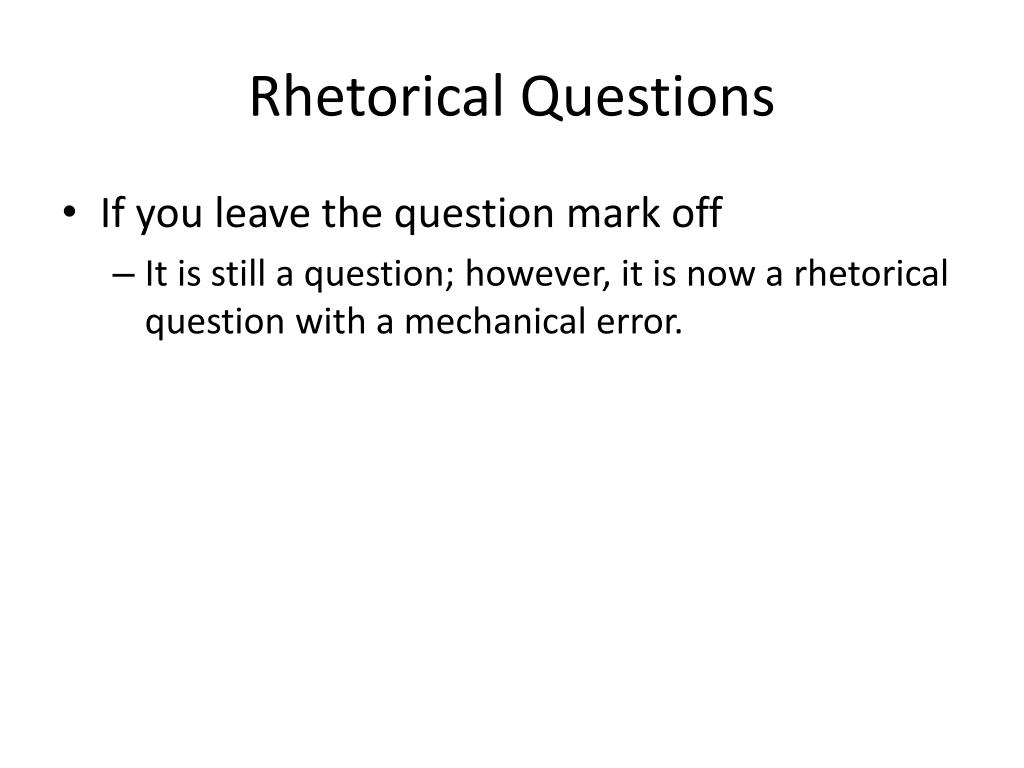 Rhetorical Questions

• If you leave the question mark off
– It is still a question; however, it is now a rhetorical question with a mechanical error.